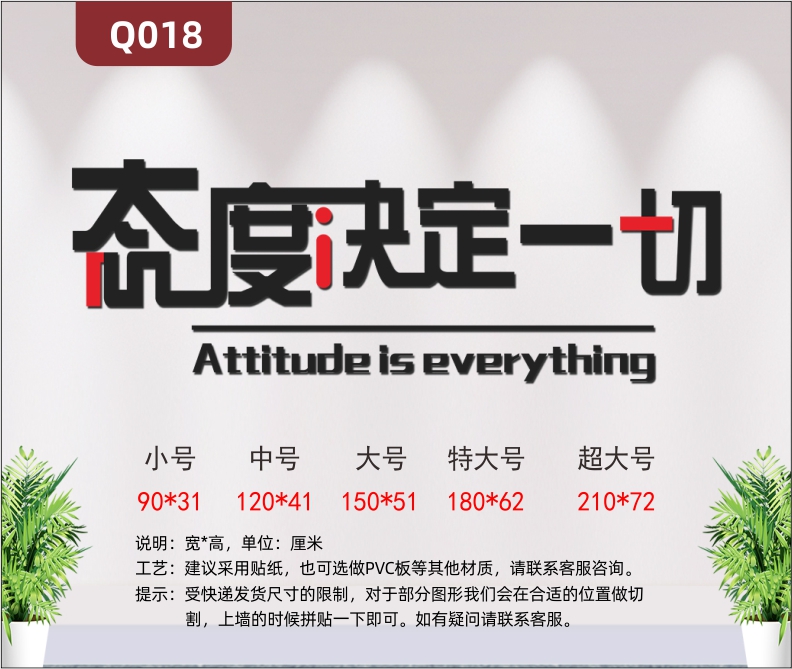 Q018

态度决定一切

Attitude is everything

| 小号 | 中号 | 大号 | 特大号 | 超大号 |
|---|---|---|---|---|
| 90*31 | 120*41 | 150*51 | 180*62 | 210*72 |

说明：宽*高，单位：厘米

工艺：建议采用贴纸，也可选做PVC板等其他材质，请联系客服咨询。

提示：受快递发货尺寸的限制，对于部分图形我们会在合适的位置做切割，上墙的时候拼贴一下即可。如有疑问请联系客服。